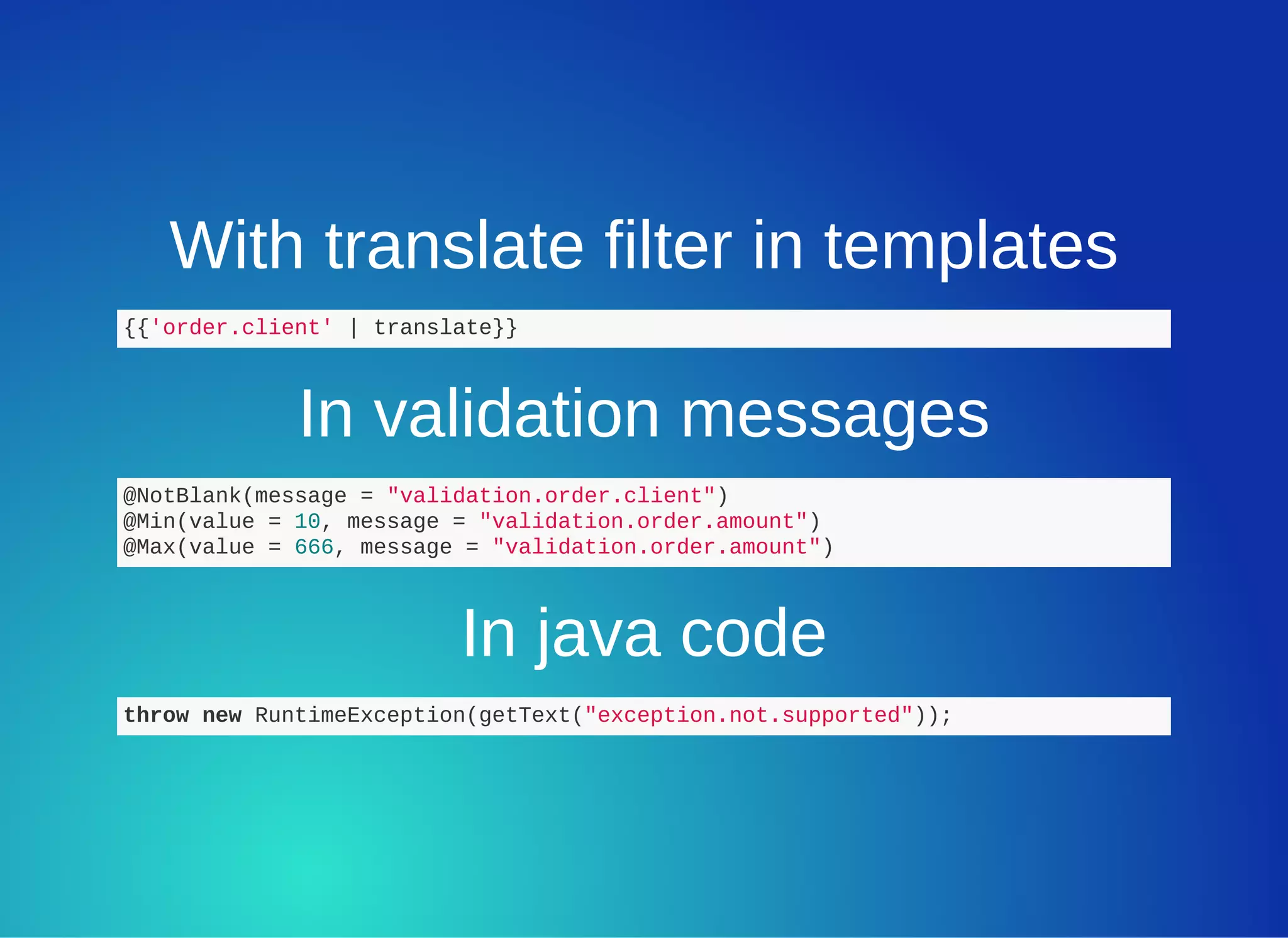 With translate filter in templates

{{'order.client' | translate}}

In validation messages

@NotBlank(message = "validation.order.client")
@Min(value = 10, message = "validation.order.amount")
@Max(value = 666, message = "validation.order.amount")

In java code

throw new RuntimeException(getText("exception.not.supported"));